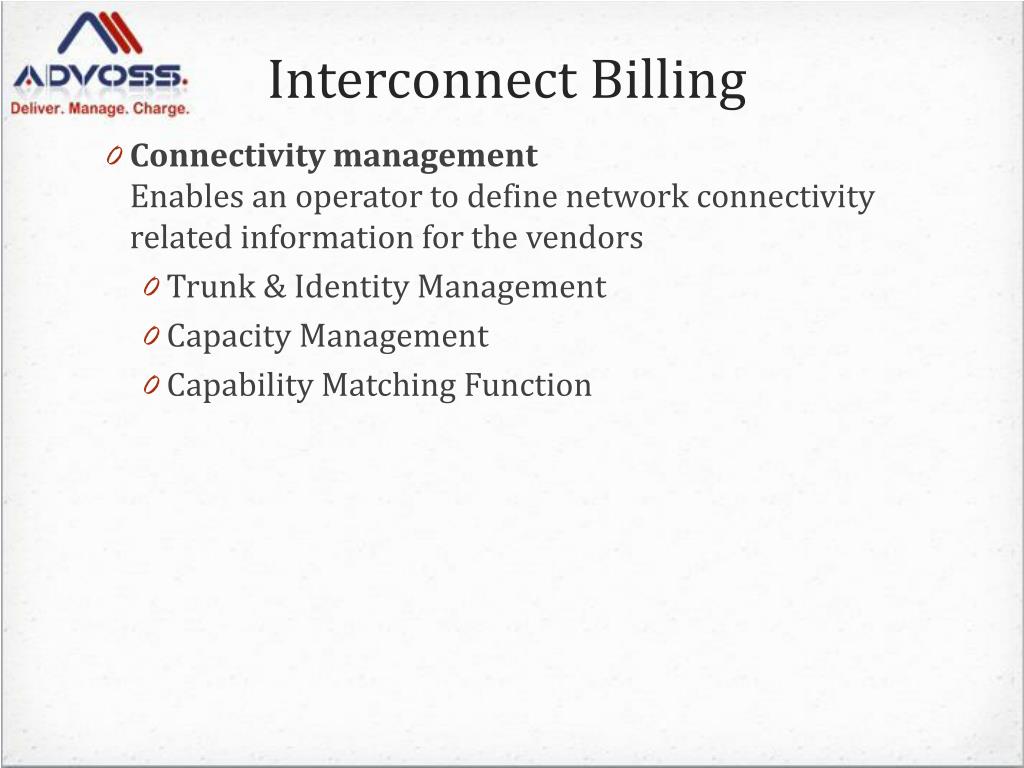 ADVOSS.
Deliver. Manage. Charge.

Interconnect Billing

0 Connectivity management
Enables an operator to define network connectivity related information for the vendors
0 Trunk & Identity Management
0 Capacity Management
0 Capability Matching Function